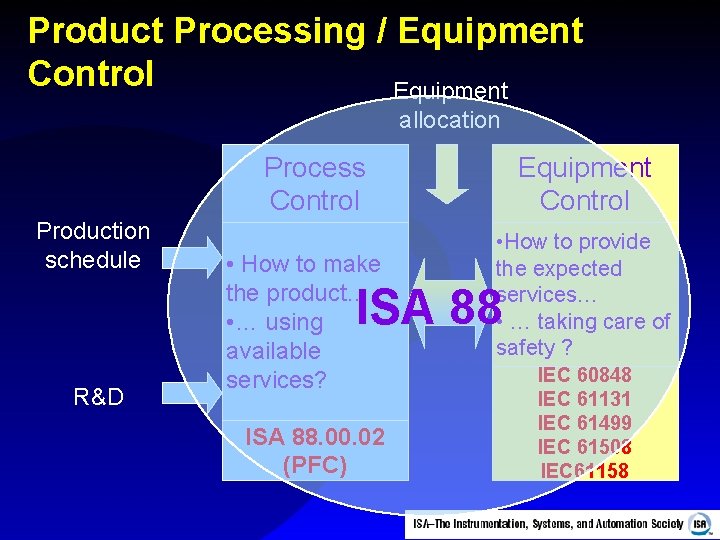 Product Processing / Equipment Control

Equipment allocation

Production schedule

R&D

Process Control

• How to make the product…
•… using available services?

ISA 88.00.02 (PFC)

ISA 88

Equipment Control

•How to provide the expected services…
• … taking care of safety ?

IEC 60848
IEC 61131
IEC 61499
IEC 61508
IEC61158

ISA–The Instrumentation, Systems, and Automation Society ISA